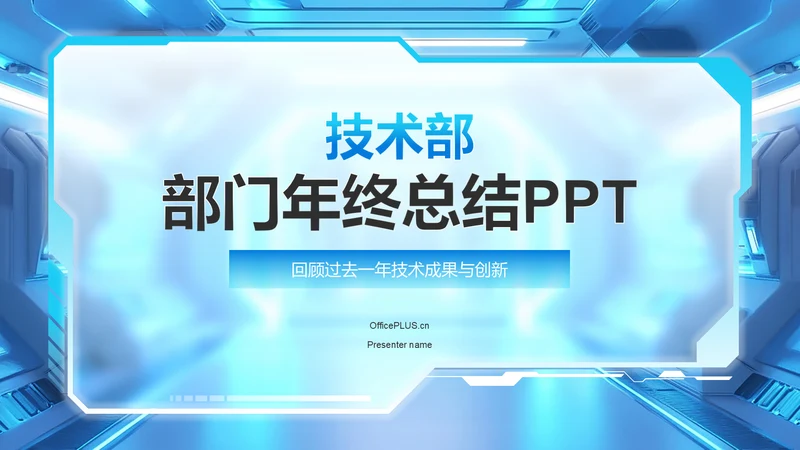 技术部
部门年终总结PPT

回顾过去一年技术成果与创新

OfficePLUS.cn

Presenter name